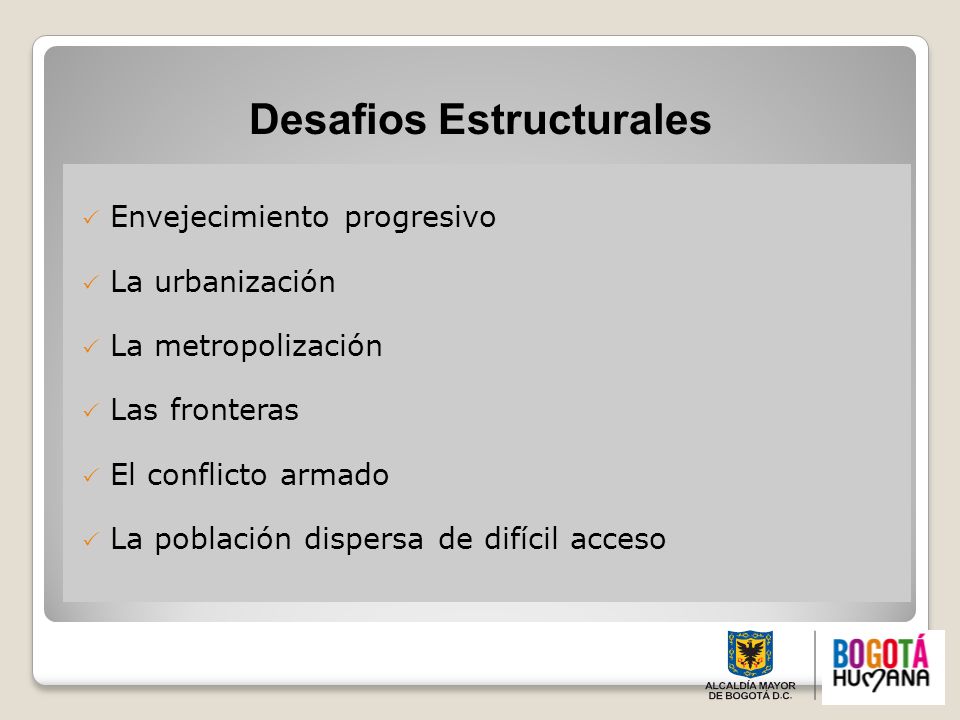 Desafios Estructurales

✓ Envejecimiento progresivo

✓ La urbanización

✓ La metropolización

✓ Las fronteras

✓ El conflicto armado

✓ La población dispersa de difícil acceso

ALCALDÍA MAYOR DE BOGOTÁ D.C.

BOGOTÁ HUMANA